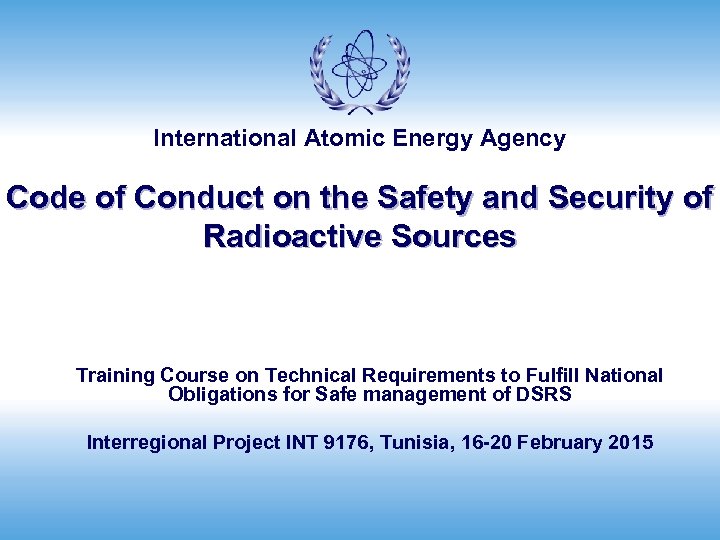 International Atomic Energy Agency

Code of Conduct on the Safety and Security of Radioactive Sources

Training Course on Technical Requirements to Fulfill National Obligations for Safe management of DSRS

Interregional Project INT 9176, Tunisia, 16-20 February 2015